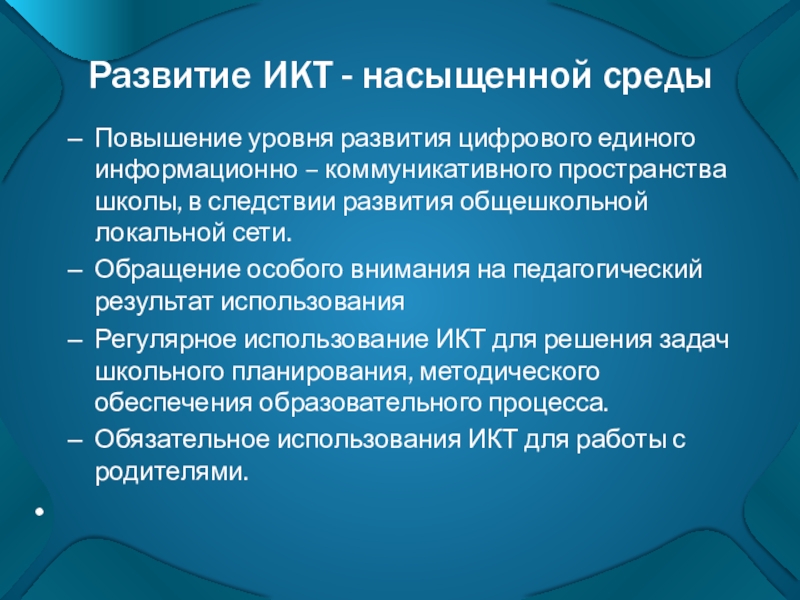 Развитие ИКТ - насыщенной среды

– Повышение уровня развития цифрового единого информационно – коммуникативного пространства школы, в следствии развития общешкольной локальной сети.

– Обращение особого внимания на педагогический результат использования

– Регулярное использование ИКТ для решения задач школьного планирования, методического обеспечения образовательного процесса.

– Обязательное использования ИКТ для работы с родителями.

•